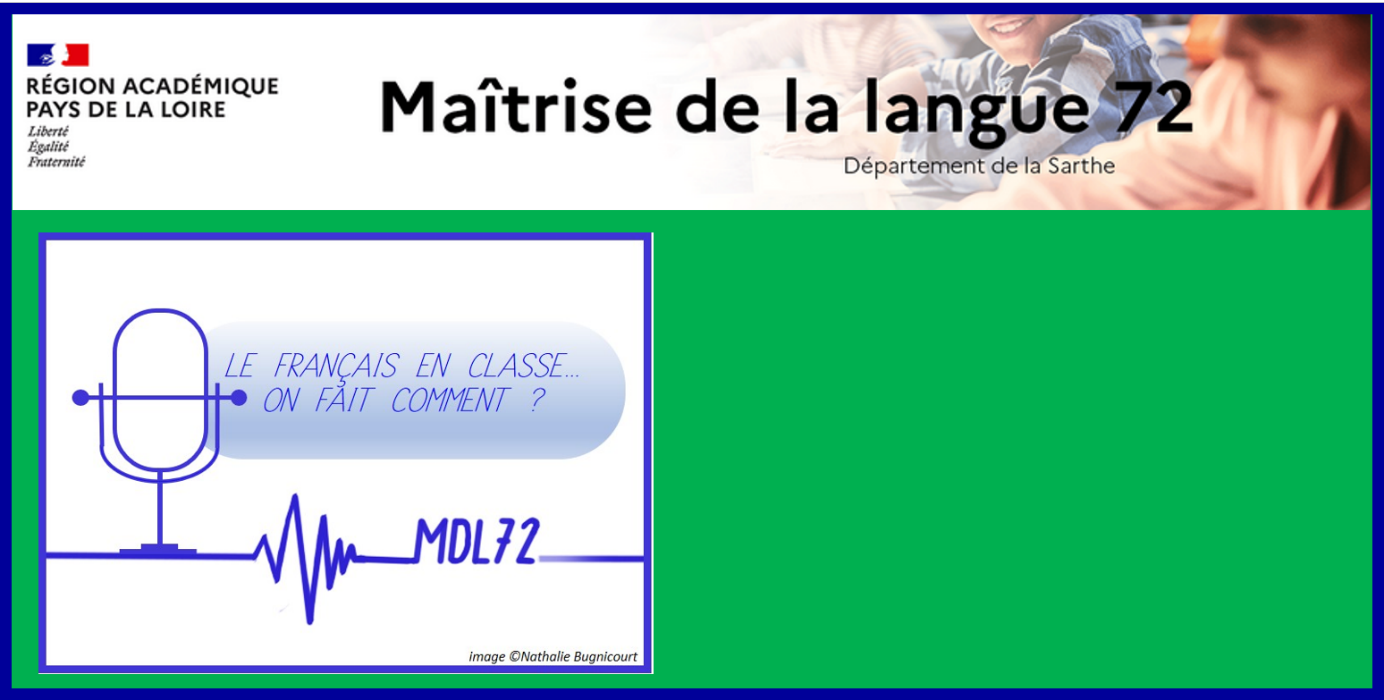 RÉGION ACADÉMIQUE
PAYS DE LA LOIRE
Liberté
Égalité
Fraternité

Maîtrise de la langue 72

Département de la Sarthe

LE FRANÇAIS EN CLASSE…
ON FAIT COMMENT ?

MDL72

image ©Nathalie Bugnicourt